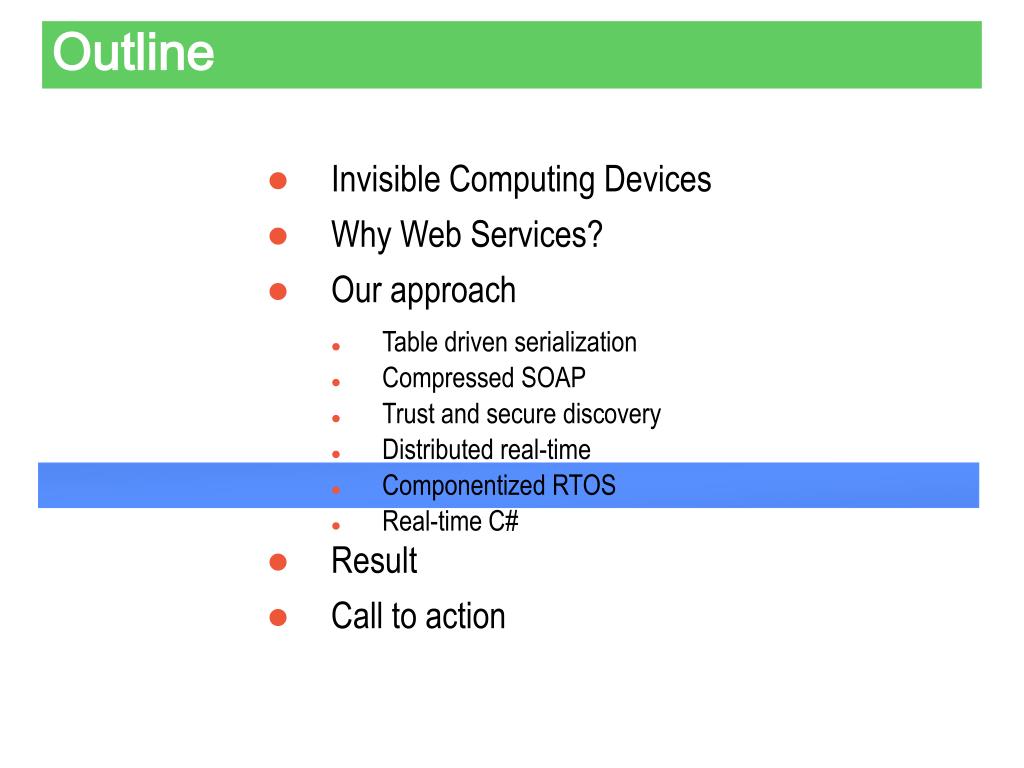 Outline

- Invisible Computing Devices
- Why Web Services?
- Our approach
  - Table driven serialization
  - Compressed SOAP
  - Trust and secure discovery
  - Distributed real-time
  - Componentized RTOS
  - Real-time C#
- Result
- Call to action